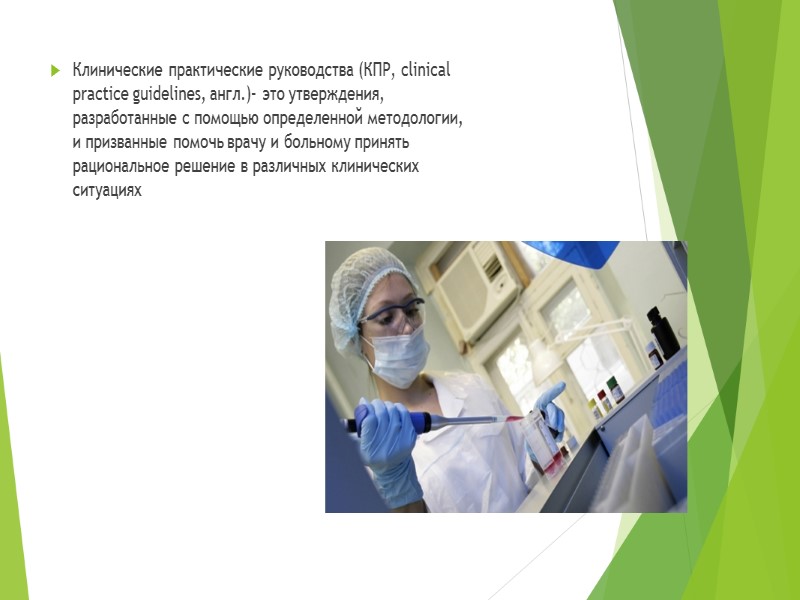 Клинические практические руководства (КПР, clinical practice guidelines, англ.)- это утверждения, разработанные с помощью определенной методологии, и призванные помочь врачу и больному принять рациональное решение в различных клинических ситуациях